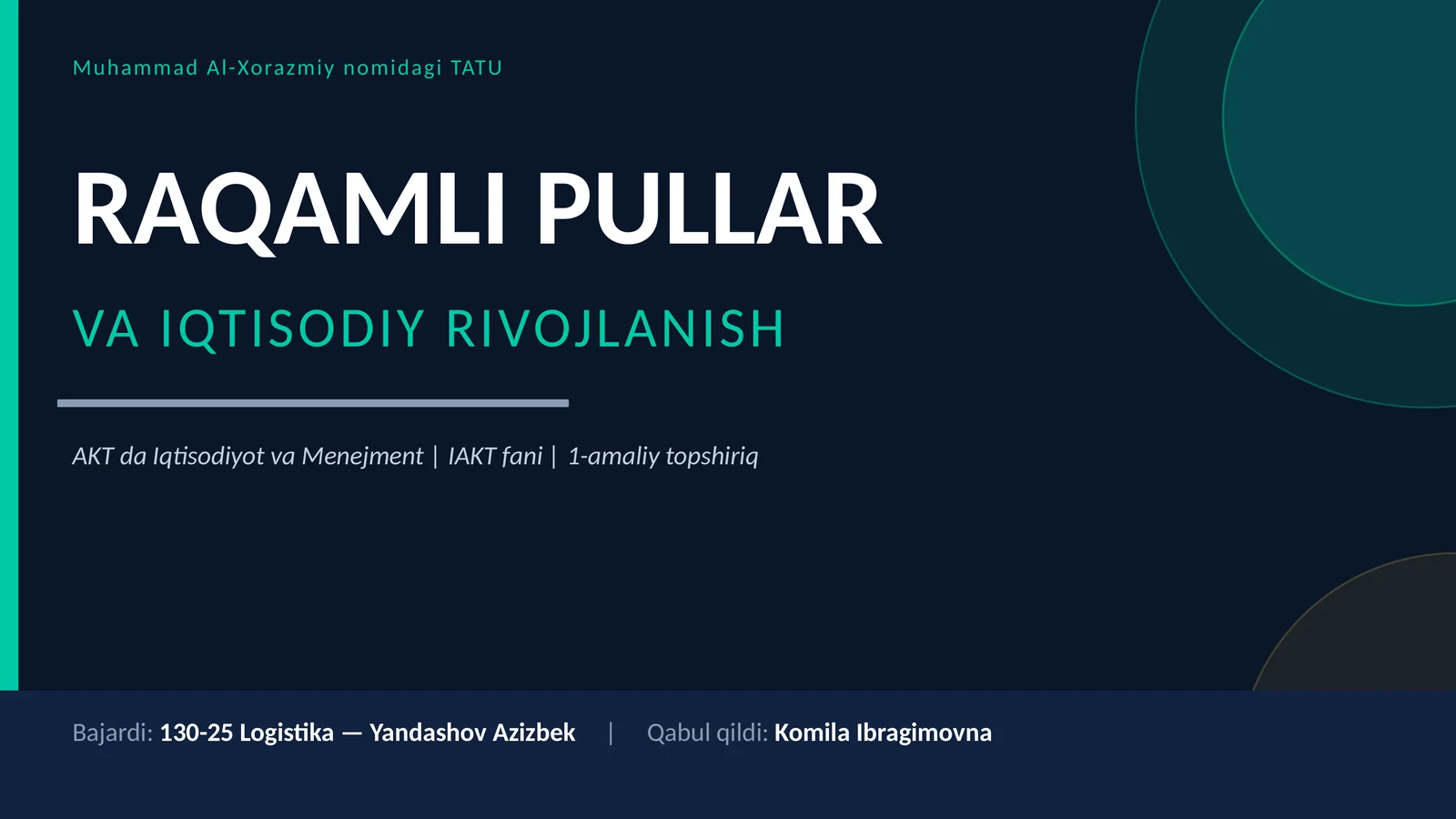 Muhammad Al-Xorazmiy nomidagi TATU

RAQAMLI PULLAR

VA IQTISODIY RIVOJLANISH

AKT da Iqtisodiyot va Menejment | IAKT fani | 1-amaliy topshiriq

Bajardi: 130-25 Logistika — Yandashov Azizbek | Qabul qildi: Komila Ibragimovna